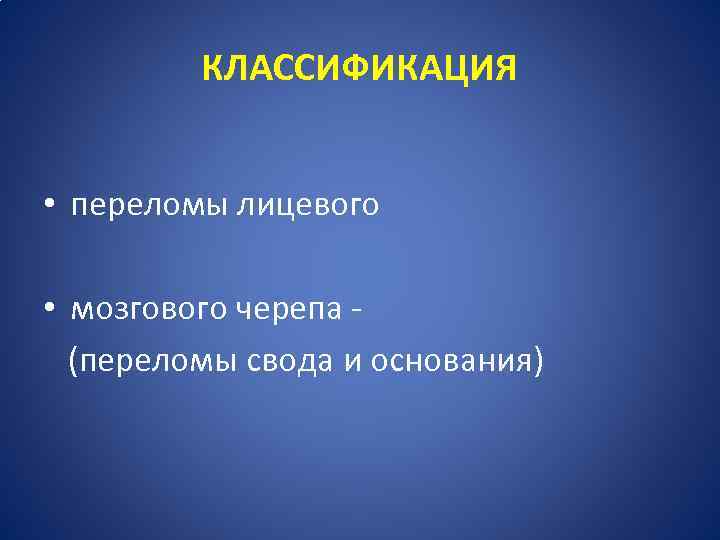 КЛАССИФИКАЦИЯ

• переломы лицевого

• мозгового черепа - (переломы свода и основания)